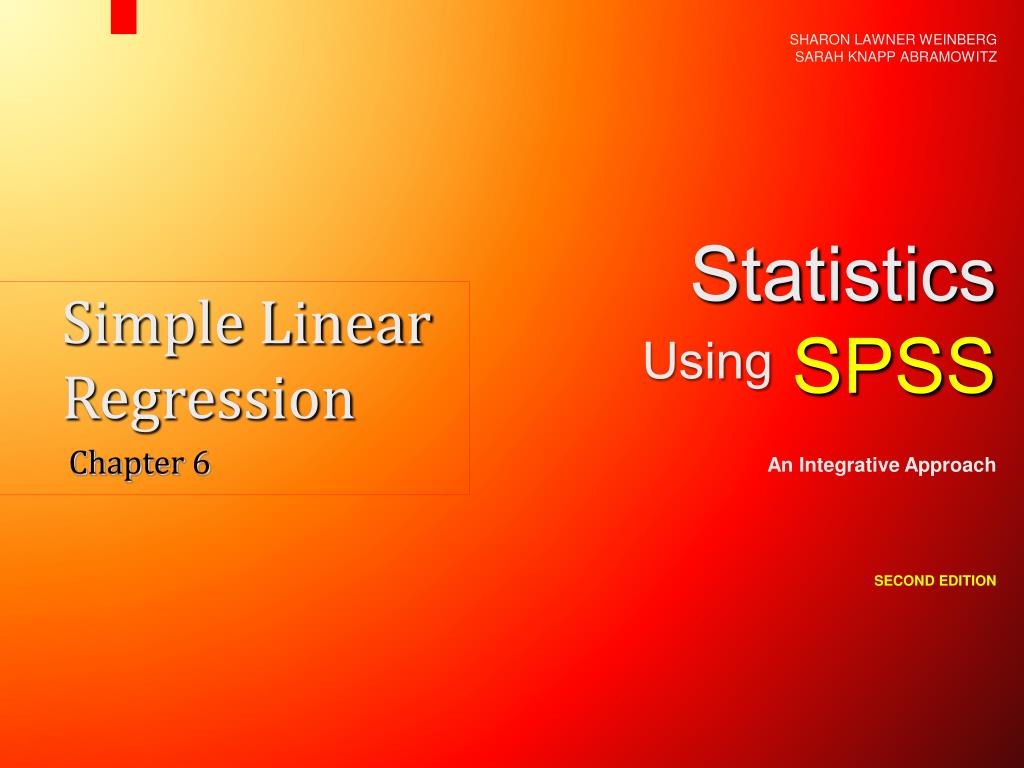 SHARON LAWNER WEINBERG
SARAH KNAPP ABRAMOWITZ

Statistics
Using SPSS

An Integrative Approach

SECOND EDITION

Simple Linear Regression

Chapter 6